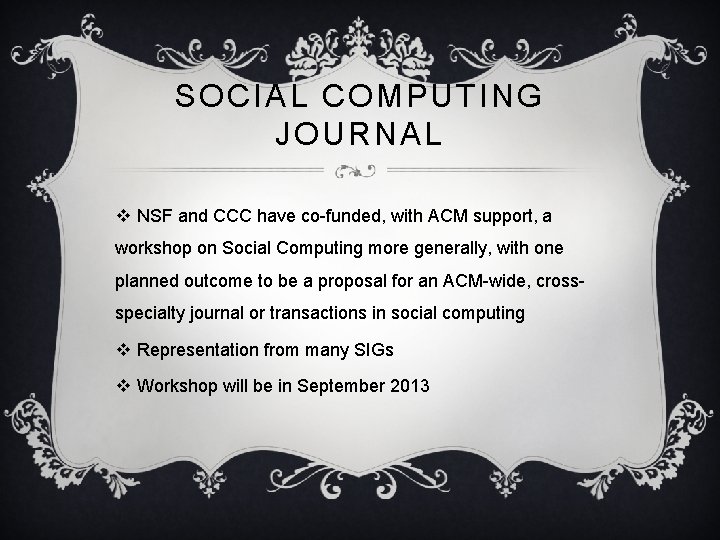 SOCIAL COMPUTING JOURNAL

❖ NSF and CCC have co-funded, with ACM support, a workshop on Social Computing more generally, with one planned outcome to be a proposal for an ACM-wide, cross-specialty journal or transactions in social computing

❖ Representation from many SIGs

❖ Workshop will be in September 2013